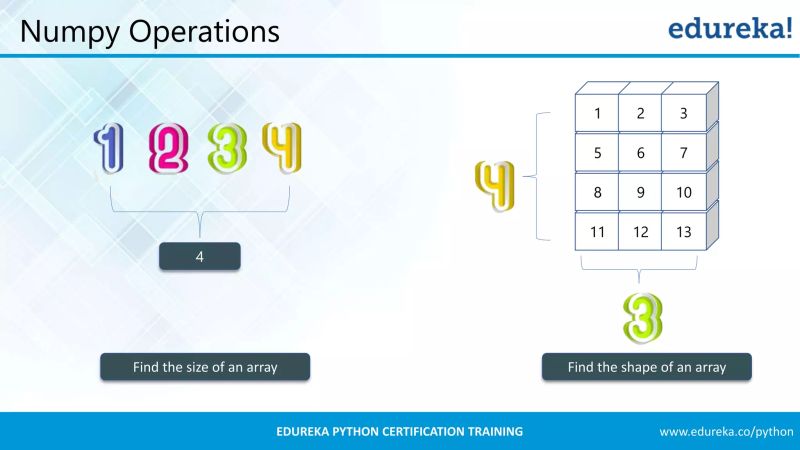 Numpy Operations

edureka!

1 2 3 4

4

Find the size of an array

4

| 1 | 2 | 3 |
|---|---|---|
| 5 | 6 | 7 |
| 8 | 9 | 10 |
| 11 | 12 | 13 |

3

Find the shape of an array

EDUREKA PYTHON CERTIFICATION TRAINING

www.edureka.co/python